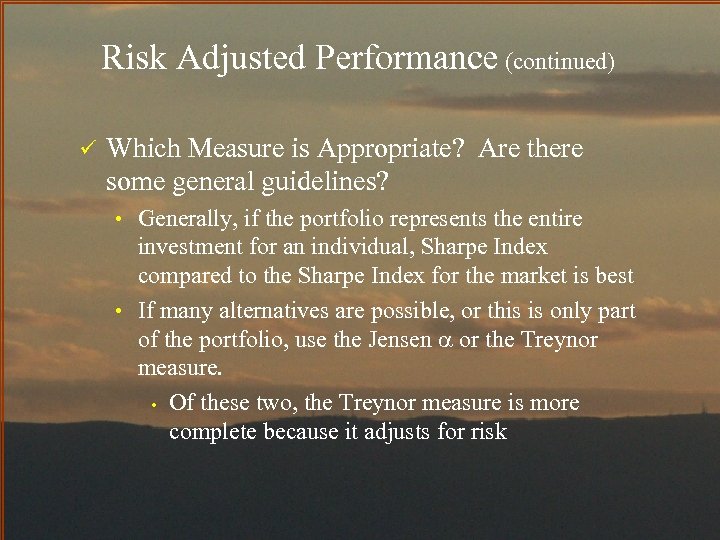 Risk Adjusted Performance (continued)

✓ Which Measure is Appropriate? Are there some general guidelines?

• Generally, if the portfolio represents the entire investment for an individual, Sharpe Index compared to the Sharpe Index for the market is best

• If many alternatives are possible, or this is only part of the portfolio, use the Jensen $\alpha$ or the Treynor measure.

• Of these two, the Treynor measure is more complete because it adjusts for risk